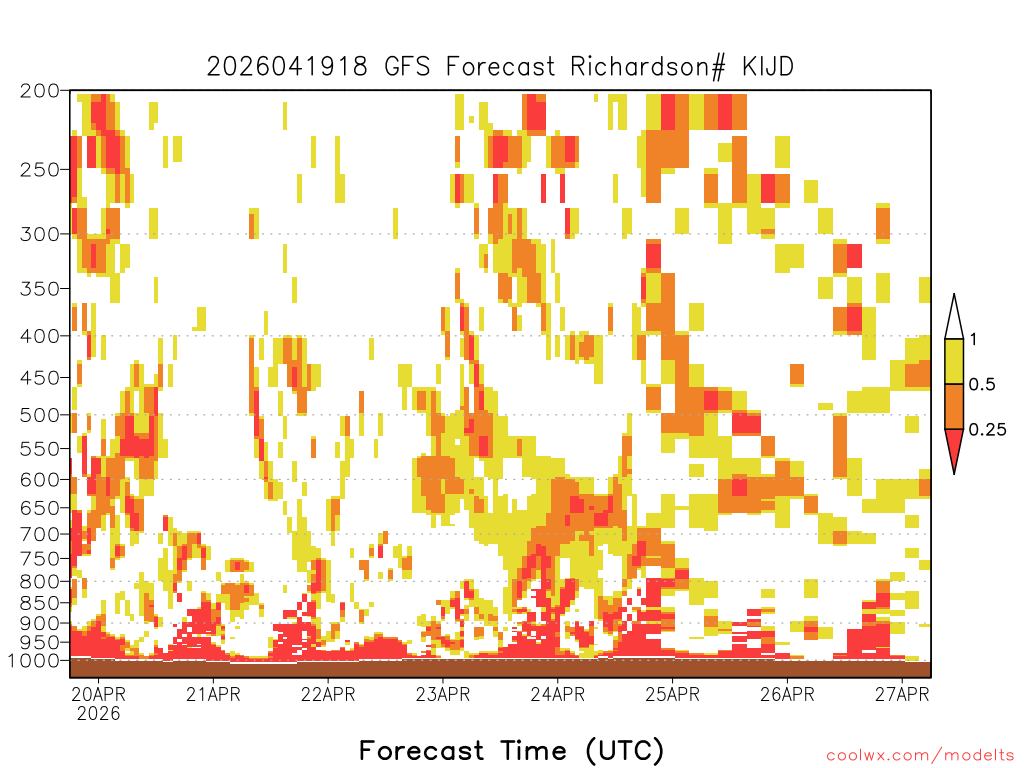 2026041918 GFS Forecast Richardson# KIJD

200
250
300
350
400
450
500
550
600
650
700
750
800
850
900
950
1000

1
0.5
0.25

20APR 2026
21APR
22APR
23APR
24APR
25APR
26APR
27APR

Forecast Time (UTC)

coolwx.com/modelts